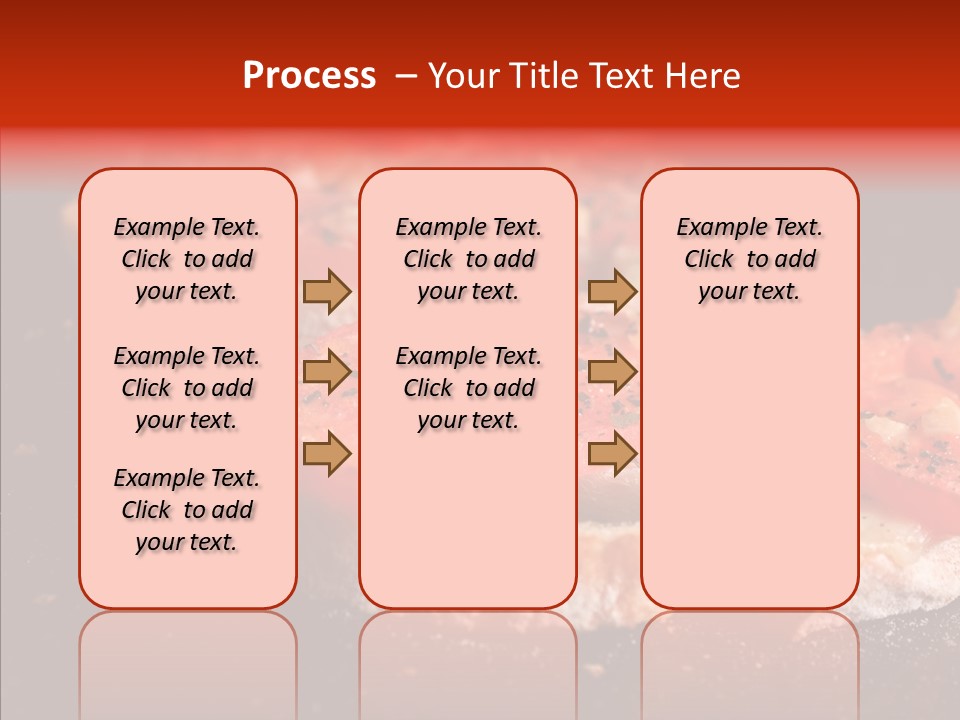 Process – Your Title Text Here

Example Text. Click to add your text.

Example Text. Click to add your text.

Example Text. Click to add your text.

Example Text. Click to add your text.

Example Text. Click to add your text.

Example Text. Click to add your text.